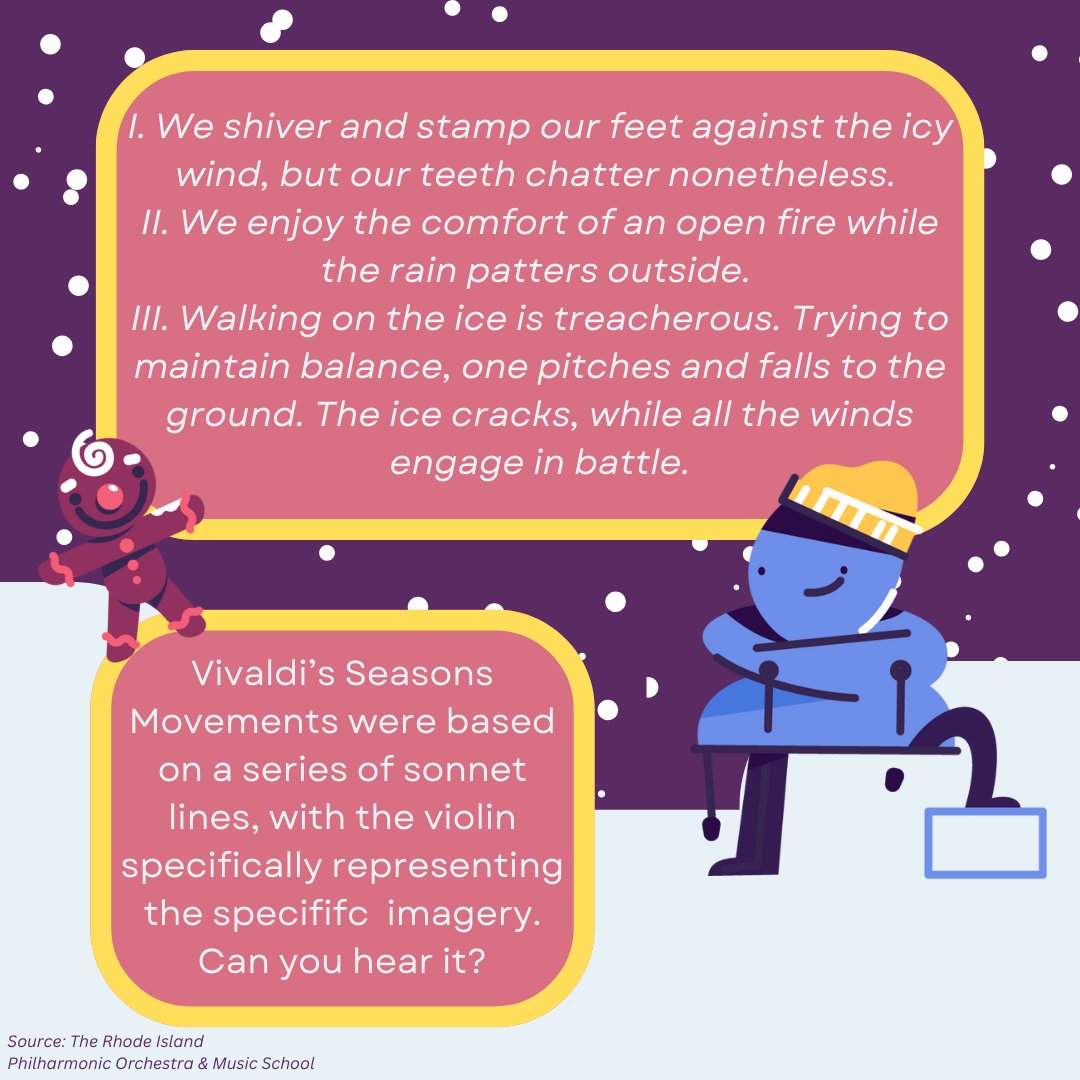 I. We shiver and stamp our feet against the icy wind, but our teeth chatter nonetheless.
II. We enjoy the comfort of an open fire while the rain patters outside.
III. Walking on the ice is treacherous. Trying to maintain balance, one pitches and falls to the ground. The ice cracks, while all the winds engage in battle.

Vivaldi's Seasons Movements were based on a series of sonnet lines, with the violin specifically representing the specififc imagery. Can you hear it?

Source: The Rhode Island Philharmonic Orchestra & Music School